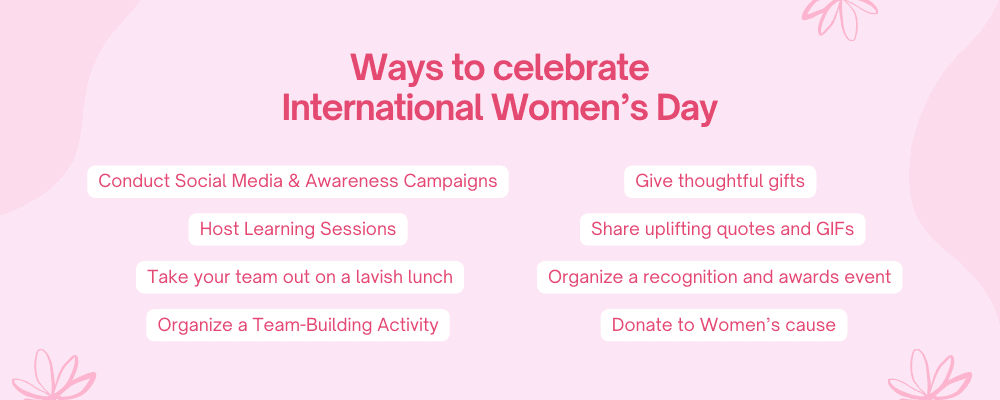 Ways to celebrate
International Women’s Day

Conduct Social Media & Awareness Campaigns

Host Learning Sessions

Take your team out on a lavish lunch

Organize a Team-Building Activity

Give thoughtful gifts

Share uplifting quotes and GIFs

Organize a recognition and awards event

Donate to Women’s cause